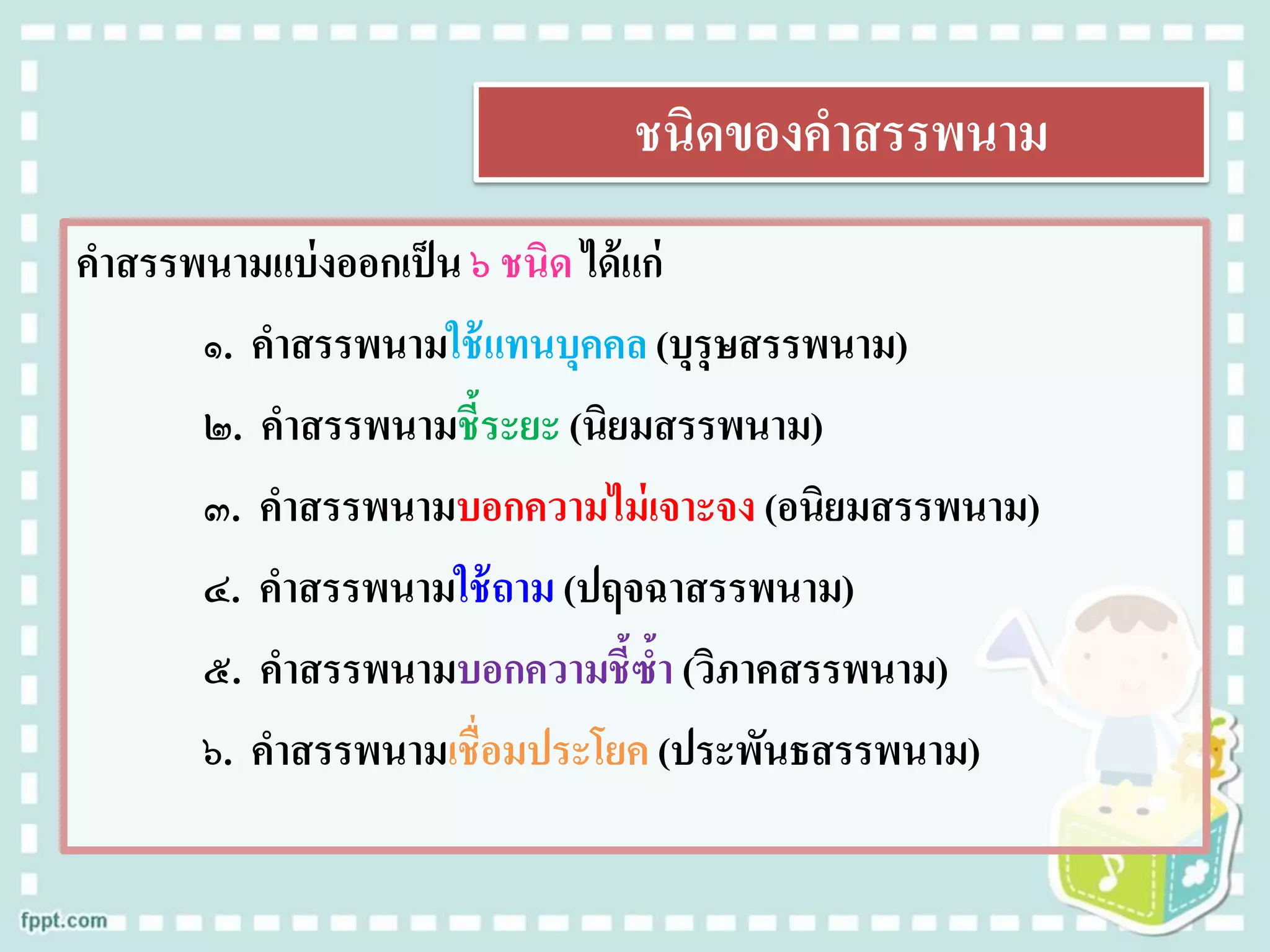 ชนิดของคำสรรพนาม

คำสรรพนามแบ่งออกเป็น ๖ ชนิด ได้แก่

๑. คำสรรพนามใช้แทนบุคคล (บุรุษสรรพนาม)

๒. คำสรรพนามชี้ระยะ (นิยมสรรพนาม)

๓. คำสรรพนามบอกความไม่เจาะจง (อนิยมสรรพนาม)

๔. คำสรรพนามใช้ถาม (ปฤจฉาสรรพนาม)

๕. คำสรรพนามบอกความชี้ซ้ำ (วิภาคสรรพนาม)

๖. คำสรรพนามเชื่อมประโยค (ประพันธสรรพนาม)

fppt.com